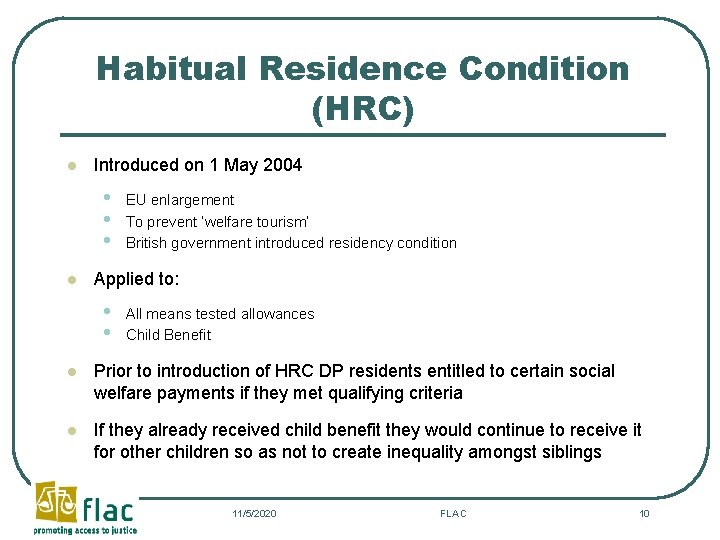 Habitual Residence Condition (HRC)

- Introduced on 1 May 2004
  - EU enlargement
  - To prevent 'welfare tourism'
  - British government introduced residency condition
- Applied to:
  - All means tested allowances
  - Child Benefit
- Prior to introduction of HRC DP residents entitled to certain social welfare payments if they met qualifying criteria
- If they already received child benefit they would continue to receive it for other children so as not to create inequality amongst siblings

flac
promoting access to justice

11/5/2020

FLAC

10